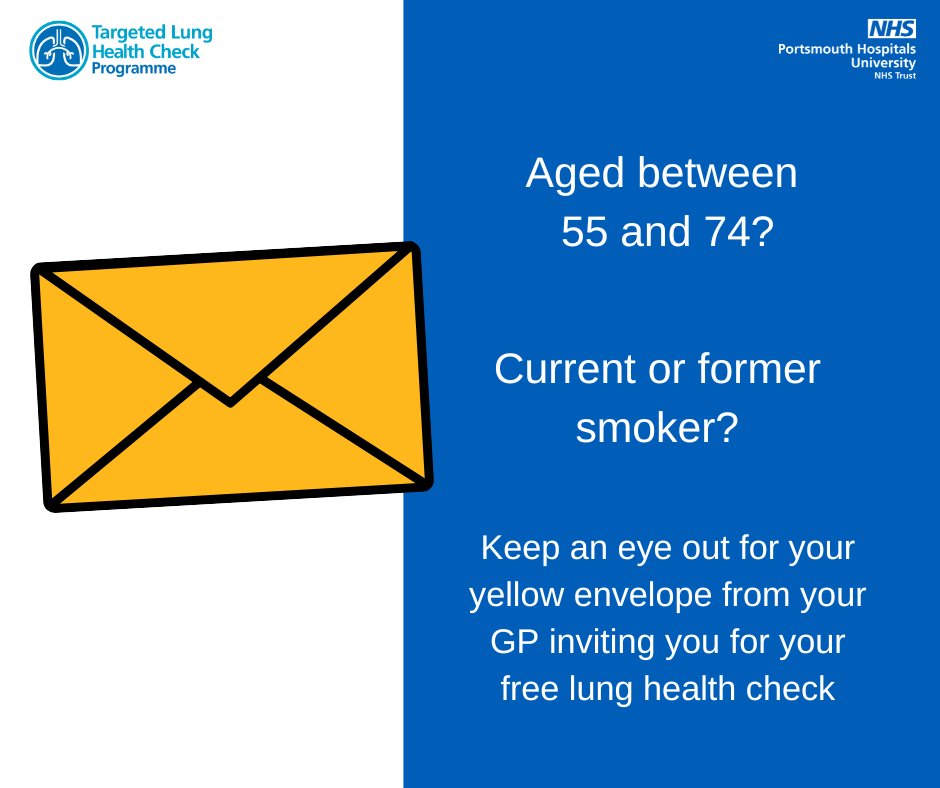 Targeted Lung Health Check Programme

NHS
Portsmouth Hospitals University
NHS Trust

Aged between 55 and 74?

Current or former smoker?

Keep an eye out for your yellow envelope from your GP inviting you for your free lung health check